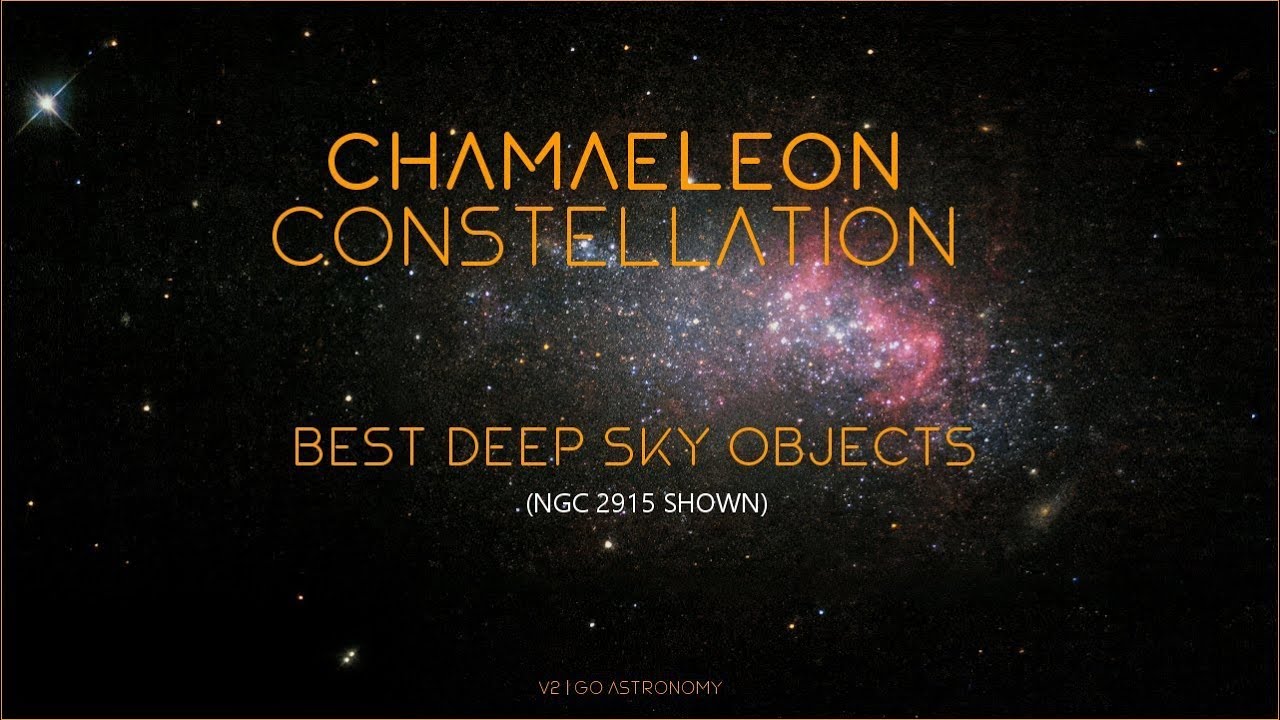 CHAMAELEON CONSTELLATION

BEST DEEP SKY OBJECTS

(NGC 2915 SHOWN)

V2 | GO ASTRONOMY